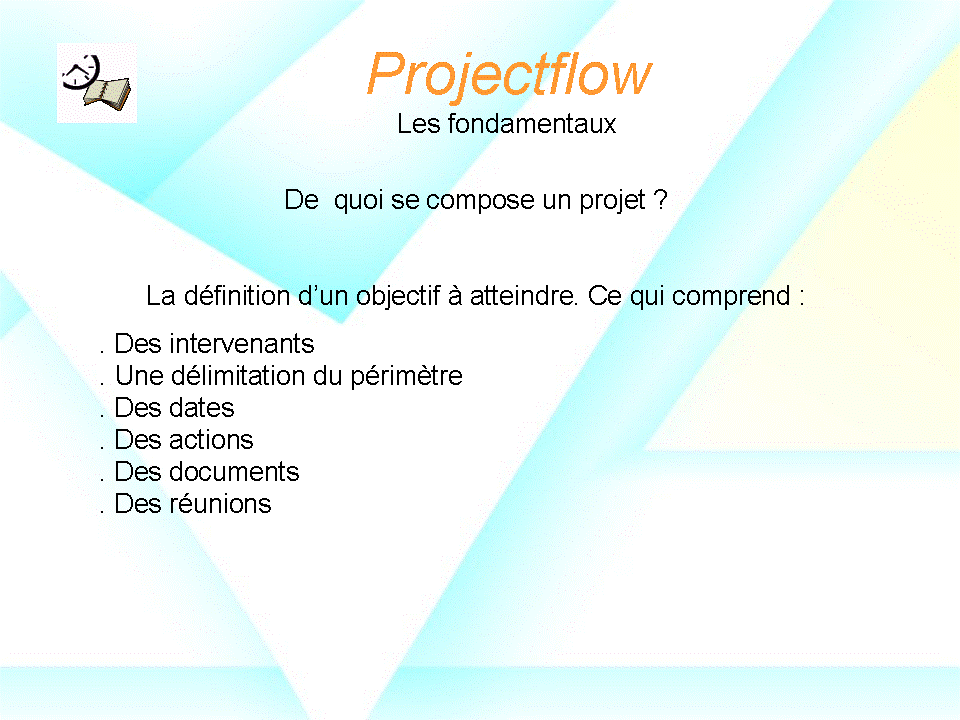 Projectflow
Les fondamentaux

De quoi se compose un projet ?

La définition d’un objectif à atteindre. Ce qui comprend :

. Des intervenants
. Une délimitation du périmètre
. Des dates
. Des actions
. Des documents
. Des réunions